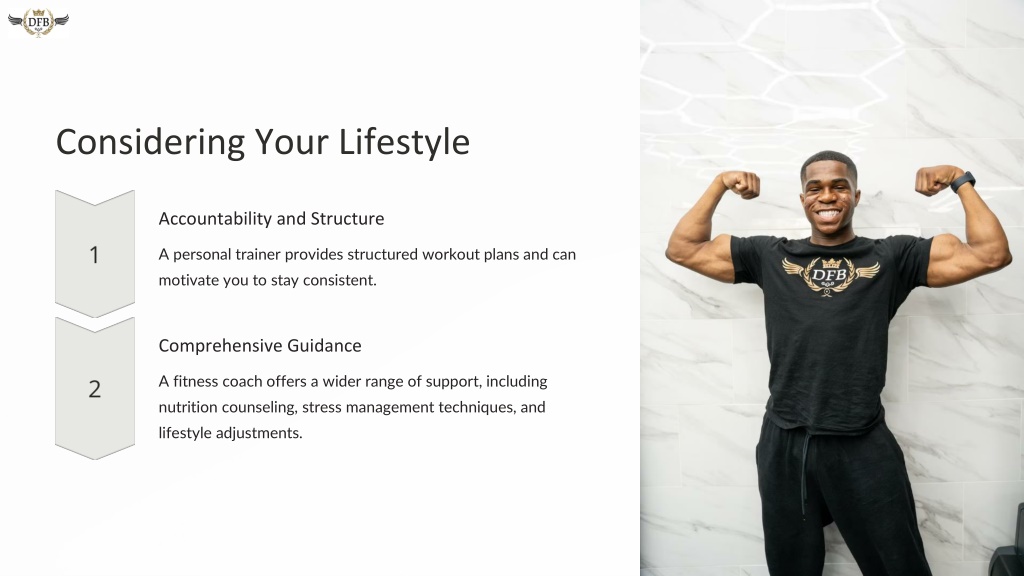 DFB

Considering Your Lifestyle

1

Accountability and Structure

A personal trainer provides structured workout plans and can motivate you to stay consistent.

2

Comprehensive Guidance

A fitness coach offers a wider range of support, including nutrition counseling, stress management techniques, and lifestyle adjustments.

DFB